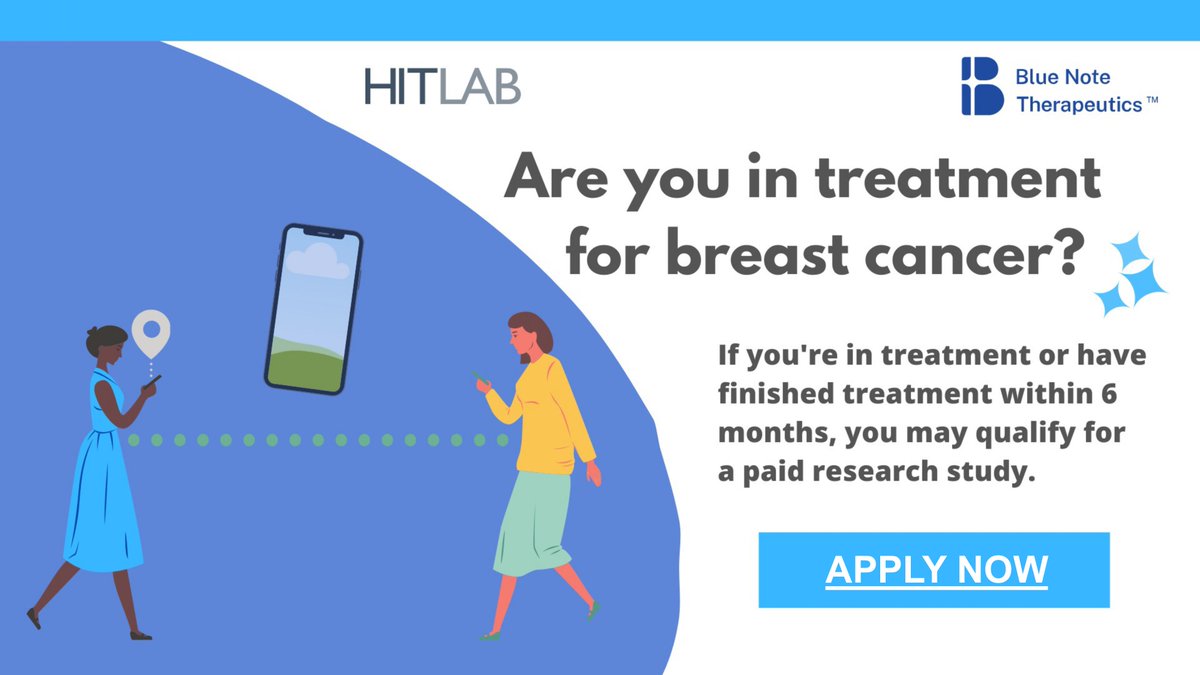 HITLAB

Blue Note Therapeutics™

Are you in treatment for breast cancer?

If you're in treatment or have finished treatment within 6 months, you may qualify for a paid research study.

APPLY NOW